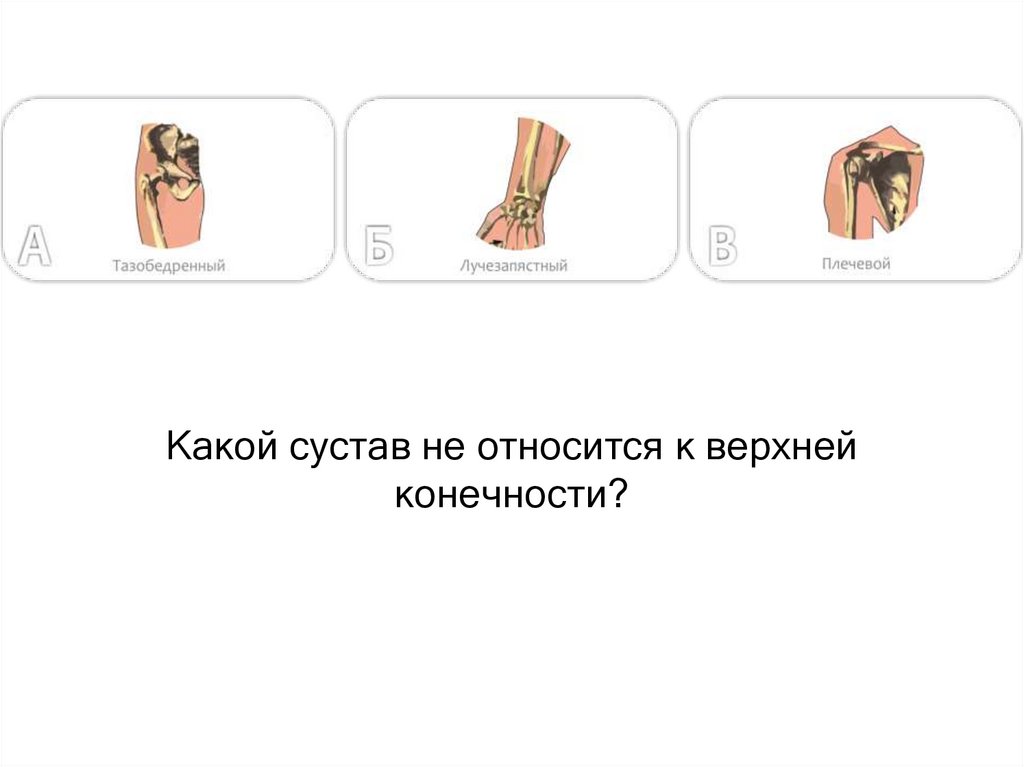 А
Тазобедренный

Б
Лучезапястный

В
Плечевой

Какой сустав не относится к верхней конечности?